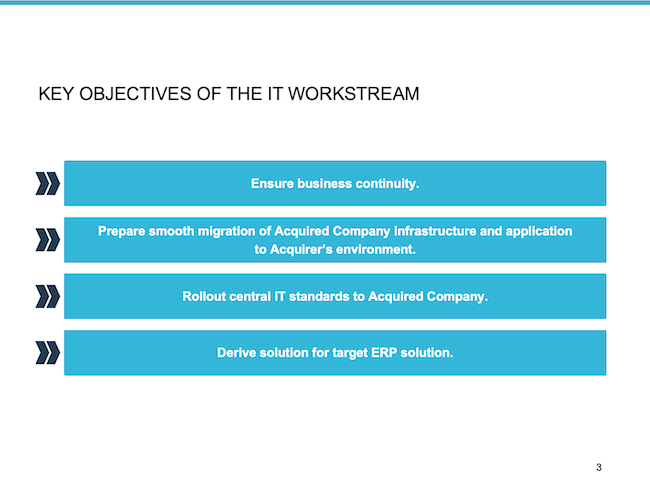 KEY OBJECTIVES OF THE IT WORKSTREAM

Ensure business continuity.

Prepare smooth migration of Acquired Company infrastructure and application to Acquirer's environment.

Rollout central IT standards to Acquired Company.

Derive solution for target ERP solution.

3